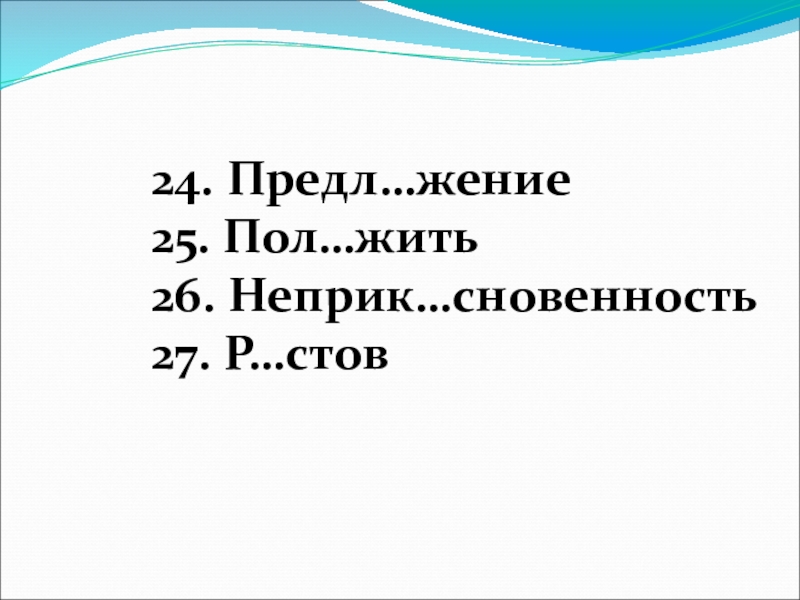 24. Предл…жение
25. Пол…жить
26. Неприк…сновенность
27. Р…стов